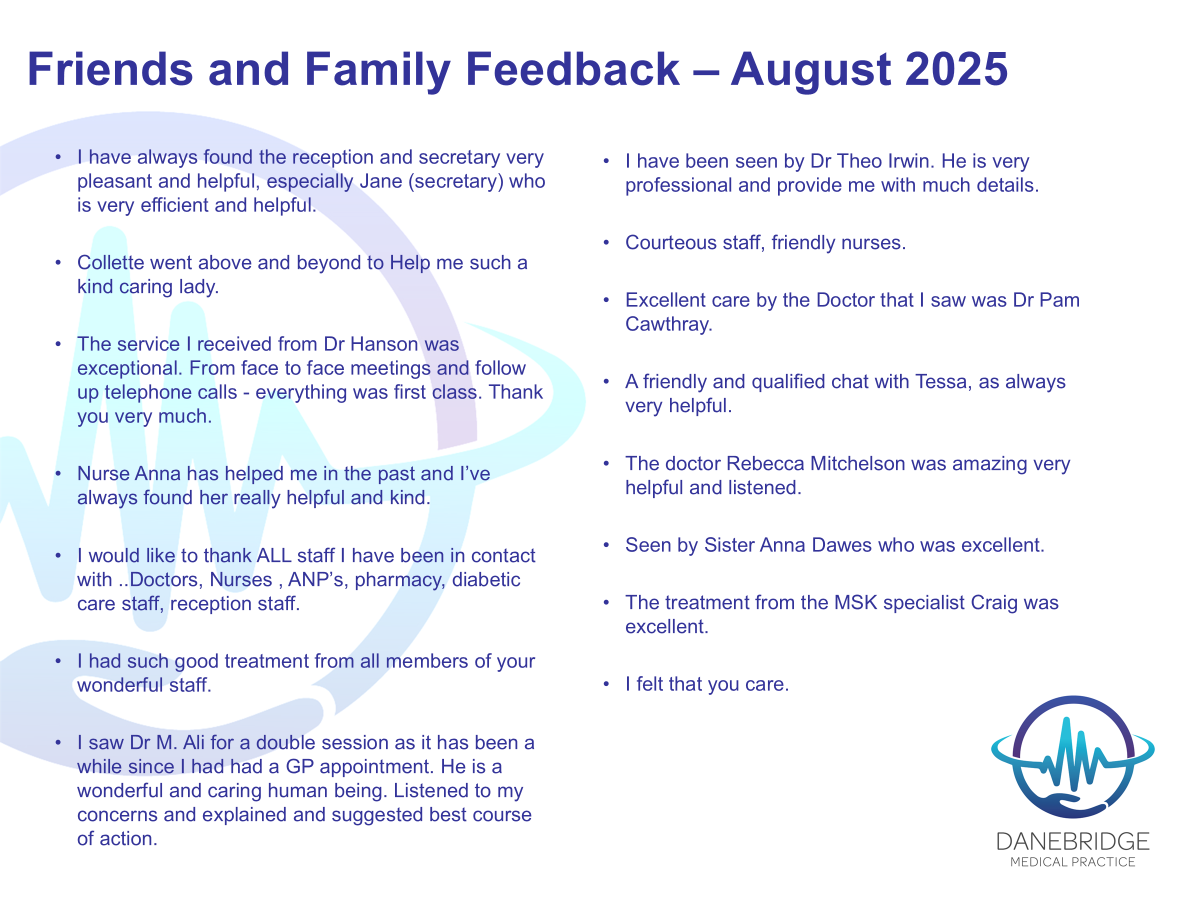 Friends and Family Feedback – August 2025

• I have always found the reception and secretary very pleasant and helpful, especially Jane (secretary) who is very efficient and helpful.

• Collette went above and beyond to Help me such a kind caring lady.

• The service I received from Dr Hanson was exceptional. From face to face meetings and follow up telephone calls - everything was first class. Thank you very much.

• Nurse Anna has helped me in the past and I've always found her really helpful and kind.

• I would like to thank ALL staff I have been in contact with ..Doctors, Nurses , ANP's, pharmacy, diabetic care staff, reception staff.

• I had such good treatment from all members of your wonderful staff.

• I saw Dr M. Ali for a double session as it has been a while since I had had a GP appointment. He is a wonderful and caring human being. Listened to my concerns and explained and suggested best course of action.

• I have been seen by Dr Theo Irwin. He is very professional and provide me with much details.

• Courteous staff, friendly nurses.

• Excellent care by the Doctor that I saw was Dr Pam Cawthray.

• A friendly and qualified chat with Tessa, as always very helpful.

• The doctor Rebecca Mitchelson was amazing very helpful and listened.

• Seen by Sister Anna Dawes who was excellent.

• The treatment from the MSK specialist Craig was excellent.

• I felt that you care.

DANEBRIDGE
MEDICAL PRACTICE